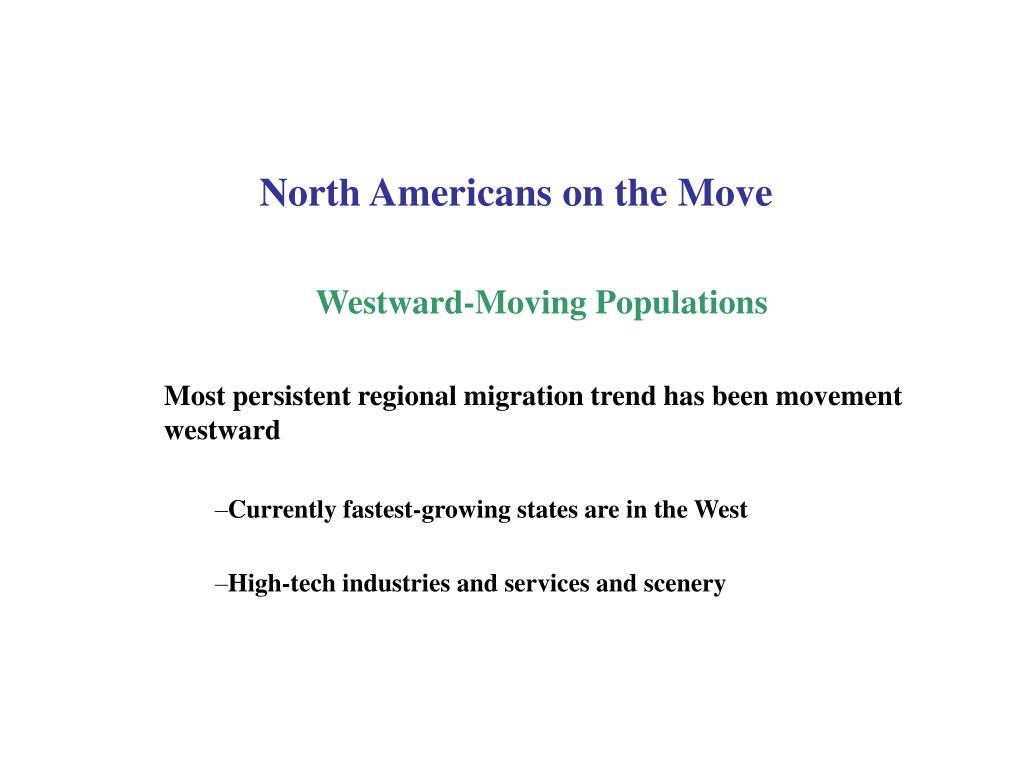 North Americans on the Move

Westward-Moving Populations

Most persistent regional migration trend has been movement westward

–Currently fastest-growing states are in the West

–High-tech industries and services and scenery